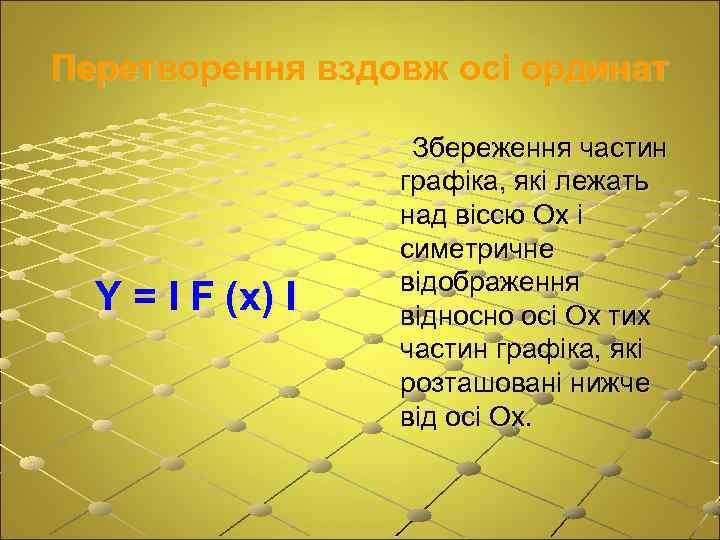 Перетворення вздовж осі ординат

Y = I F (x) I

Збереження частин графіка, які лежать над віссю Ох і симетричне відображення відносно осі Ох тих частин графіка, які розташовані нижче від осі Ох.